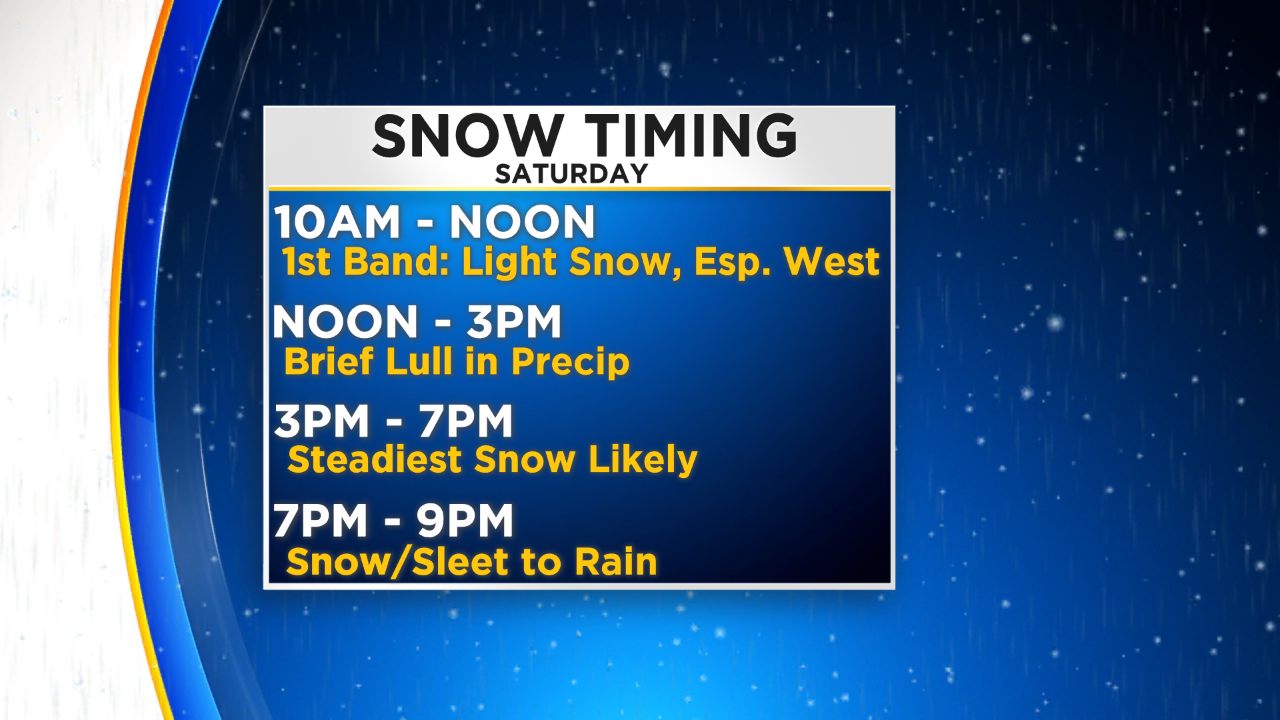 SNOW TIMING
SATURDAY

10AM - NOON
1st Band: Light Snow, Esp. West

NOON - 3PM
Brief Lull in Precip

3PM - 7PM
Steadiest Snow Likely

7PM - 9PM
Snow/Sleet to Rain